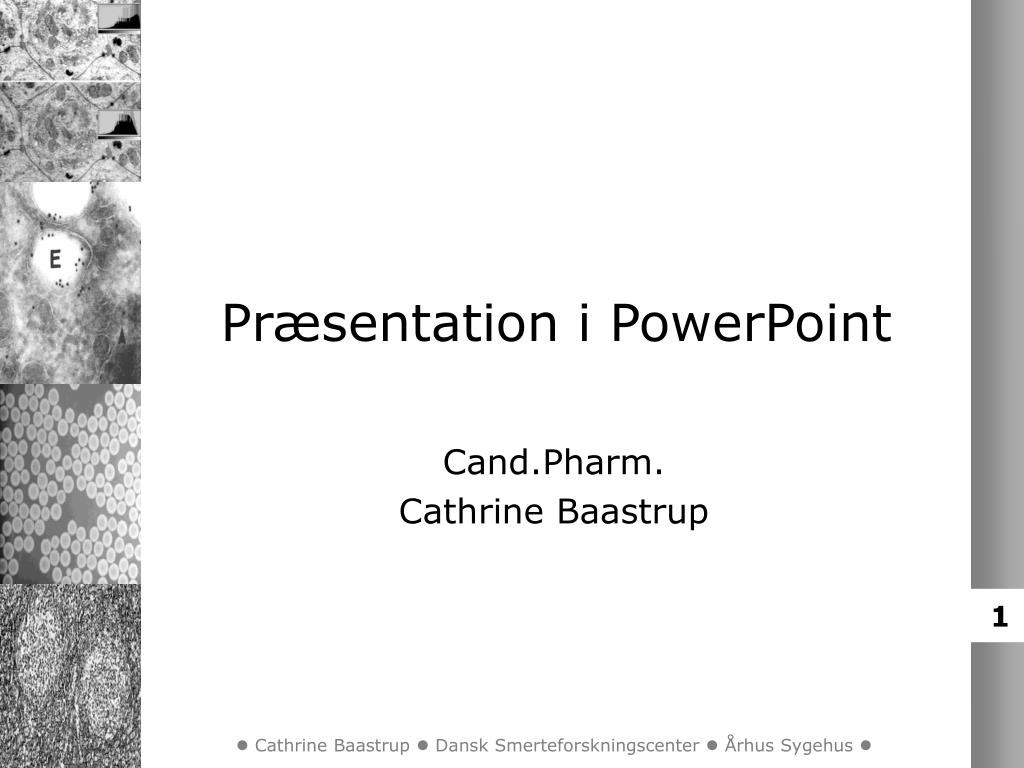 E

Præsentation i PowerPoint

Cand.Pharm.
Cathrine Baastrup

1

● Cathrine Baastrup ● Dansk Smerteforskningscenter ● Århus Sygehus ●